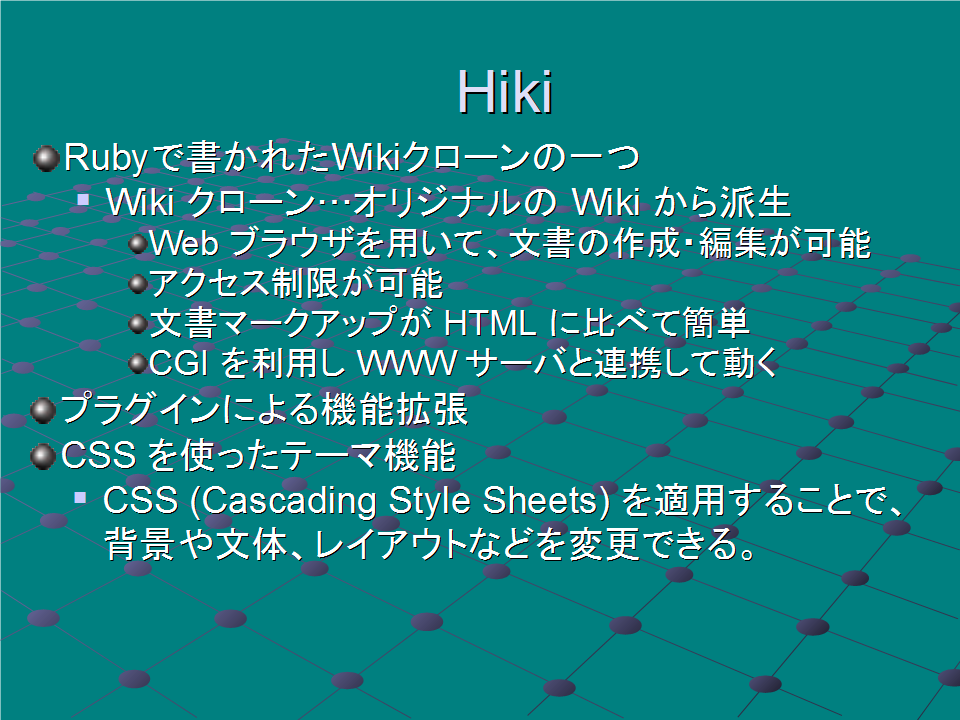 Hiki

Rubyで書かれたWikiクローンの一つ

Wiki クローン…オリジナルの Wiki から派生

Web ブラウザを用いて、文書の作成・編集が可能

アクセス制限が可能

文書マークアップが HTML に比べて簡単

CGI を利用し WWW サーバと連携して動く

プラグインによる機能拡張

CSS を使ったテーマ機能

CSS (Cascading Style Sheets) を適用することで、背景や文体、レイアウトなどを変更できる。